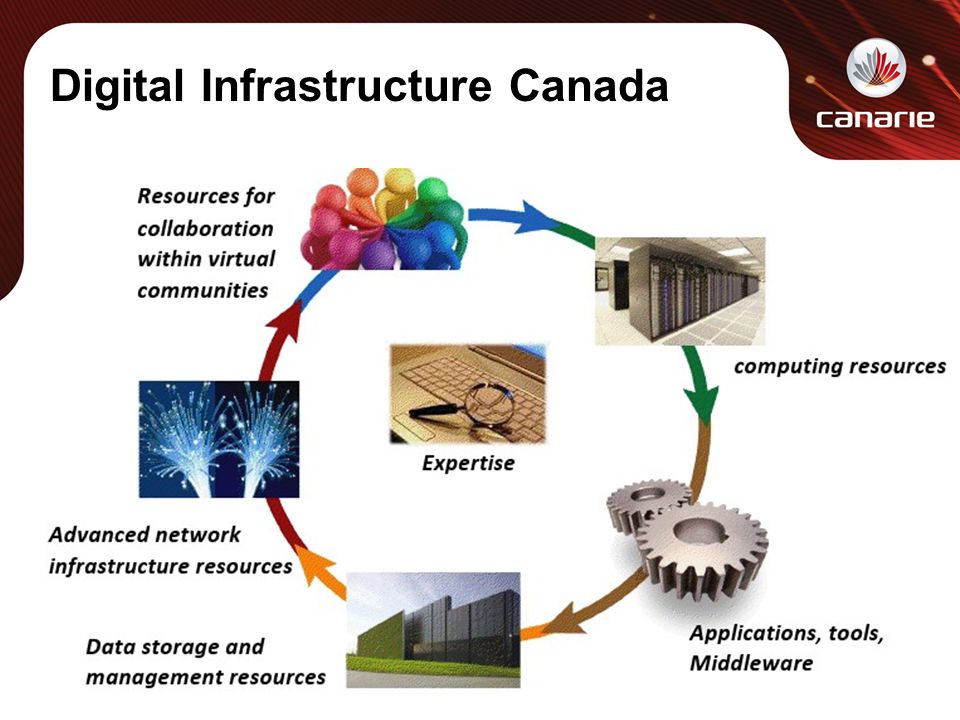 Digital Infrastructure Canada

canarie

Resources for collaboration within virtual communities

computing resources

Expertise

Applications, tools, Middleware

Data storage and management resources

Advanced network infrastructure resources